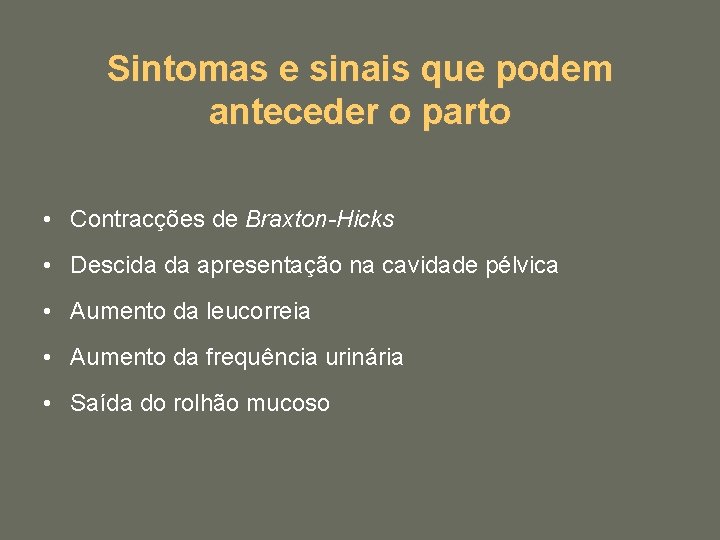 Sintomas e sinais que podem anteceder o parto

• Contracções de Braxton-Hicks
• Descida da apresentação na cavidade pélvica
• Aumento da leucorreia
• Aumento da frequência urinária
• Saída do rolhão mucoso